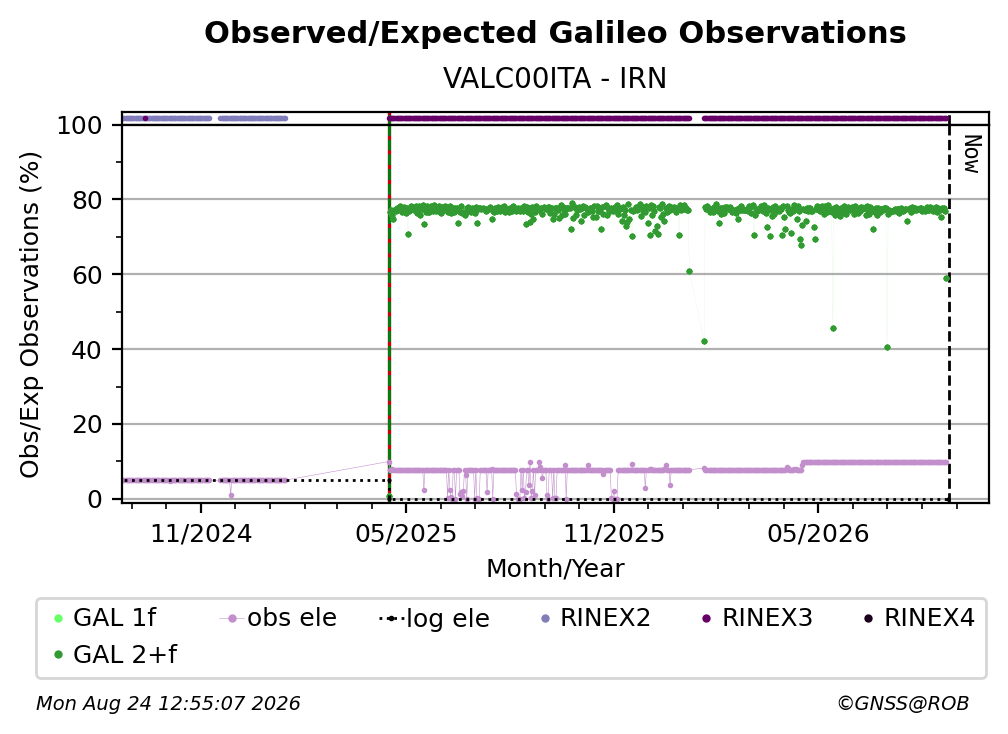 Observed/Expected Galileo Observations
VALC00ITA - IRN

Obs/Exp Observations (%)

100
80
60
40
20
0

Now

11/2024
05/2025
11/2025
05/2026

Month/Year

GAL 1f
obs ele
log ele
RINEX2
RINEX3
RINEX4
GAL 2+f

Mon Aug 24 12:55:07 2026
©GNSS@ROB